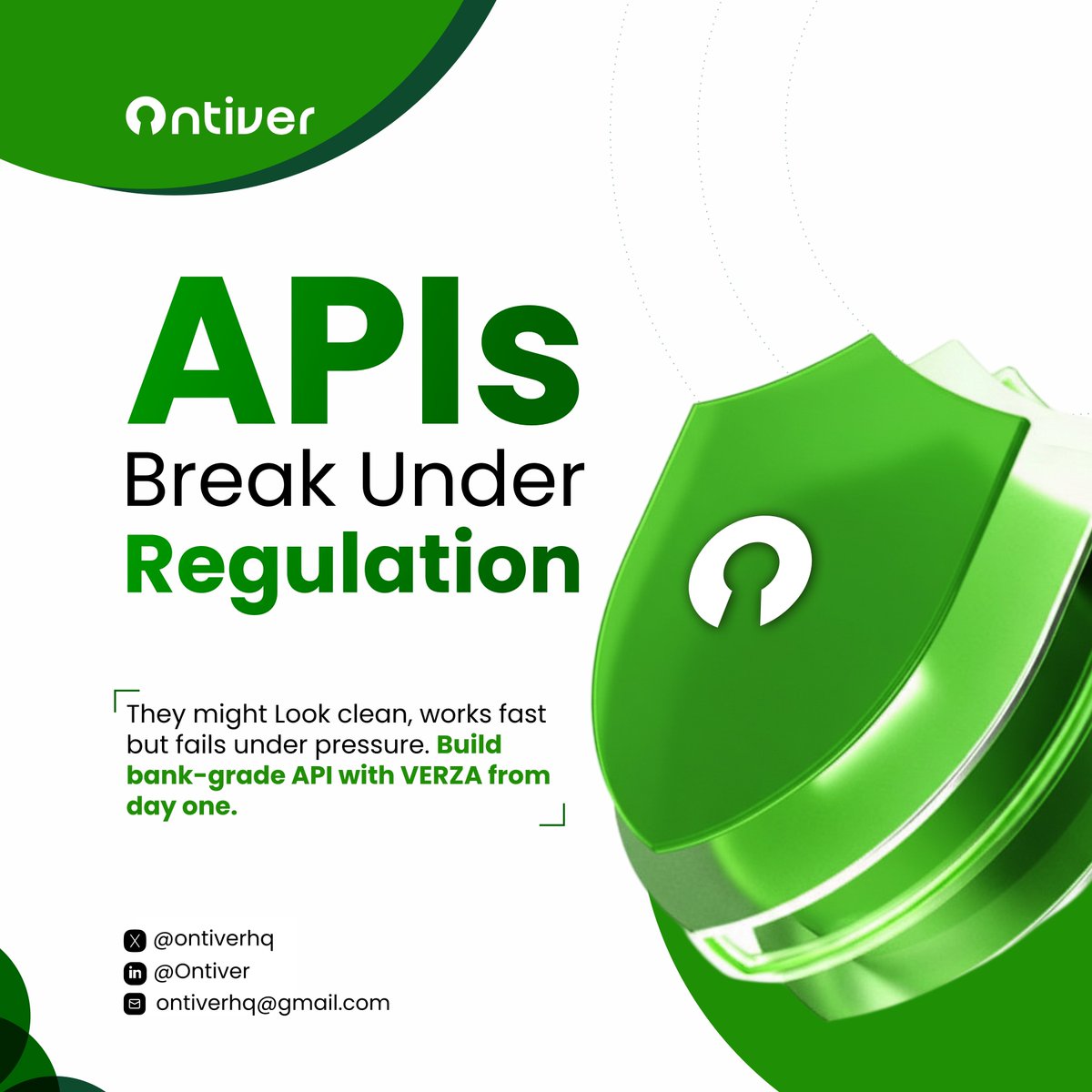 Ontiver

APIs
Break Under
Regulation

They might Look clean, works fast but fails under pressure. Build bank-grade API with VERZA from day one.

@ontiverhq
@Ontiver
ontiverhq@gmail.com